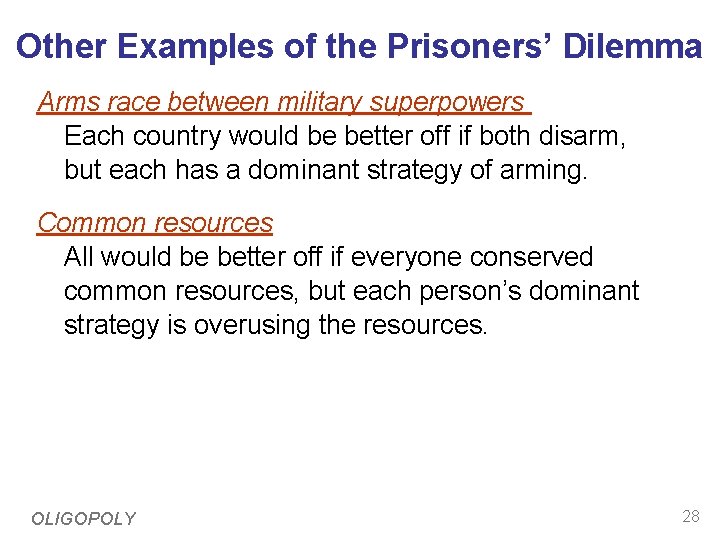 Other Examples of the Prisoners' Dilemma

Arms race between military superpowers
Each country would be better off if both disarm, but each has a dominant strategy of arming.

Common resources
All would be better off if everyone conserved common resources, but each person's dominant strategy is overusing the resources.

OLIGOPOLY

28